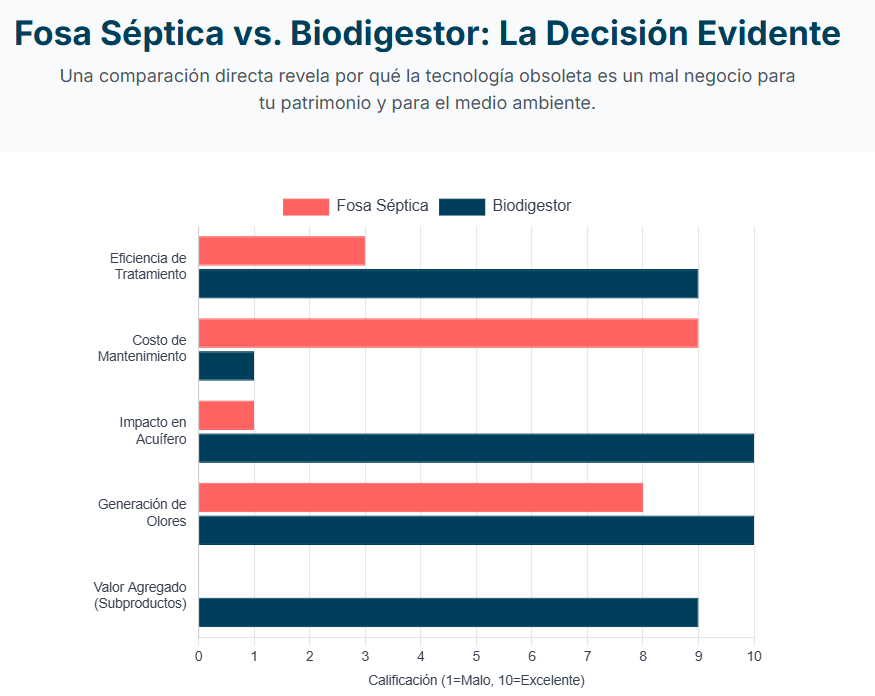 Fosa Séptica vs. Biodigestor: La Decisión Evidente

Una comparación directa revela por qué la tecnología obsoleta es un mal negocio para tu patrimonio y para el medio ambiente.

Fosa Séptica
Biodigestor

Eficiencia de Tratamiento
Costo de Mantenimiento
Impacto en Acuífero
Generación de Olores
Valor Agregado (Subproductos)

0 1 2 3 4 5 6 7 8 9 10

Calificación (1=Malo, 10=Excelente)